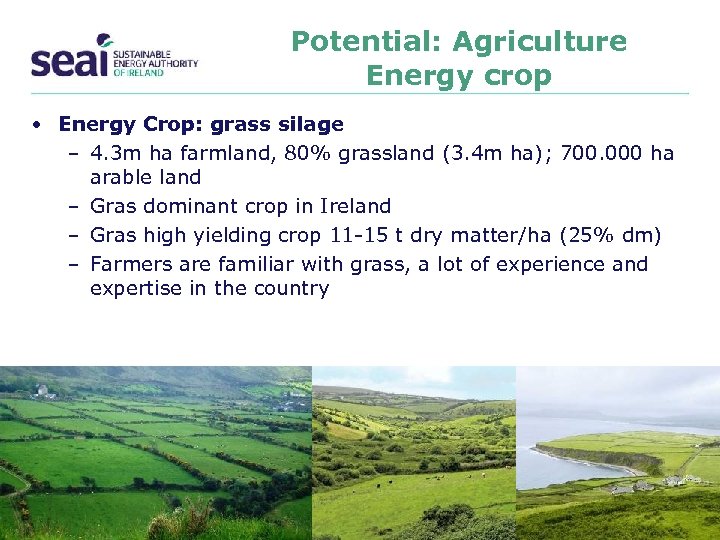 seai SUSTAINABLE ENERGY AUTHORITY OF IRELAND

Potential: Agriculture
Energy crop

• Energy Crop: grass silage
– 4.3m ha farmland, 80% grassland (3.4m ha); 700.000 ha arable land
– Gras dominant crop in Ireland
– Gras high yielding crop 11-15 t dry matter/ha (25% dm)
– Farmers are familiar with grass, a lot of experience and expertise in the country